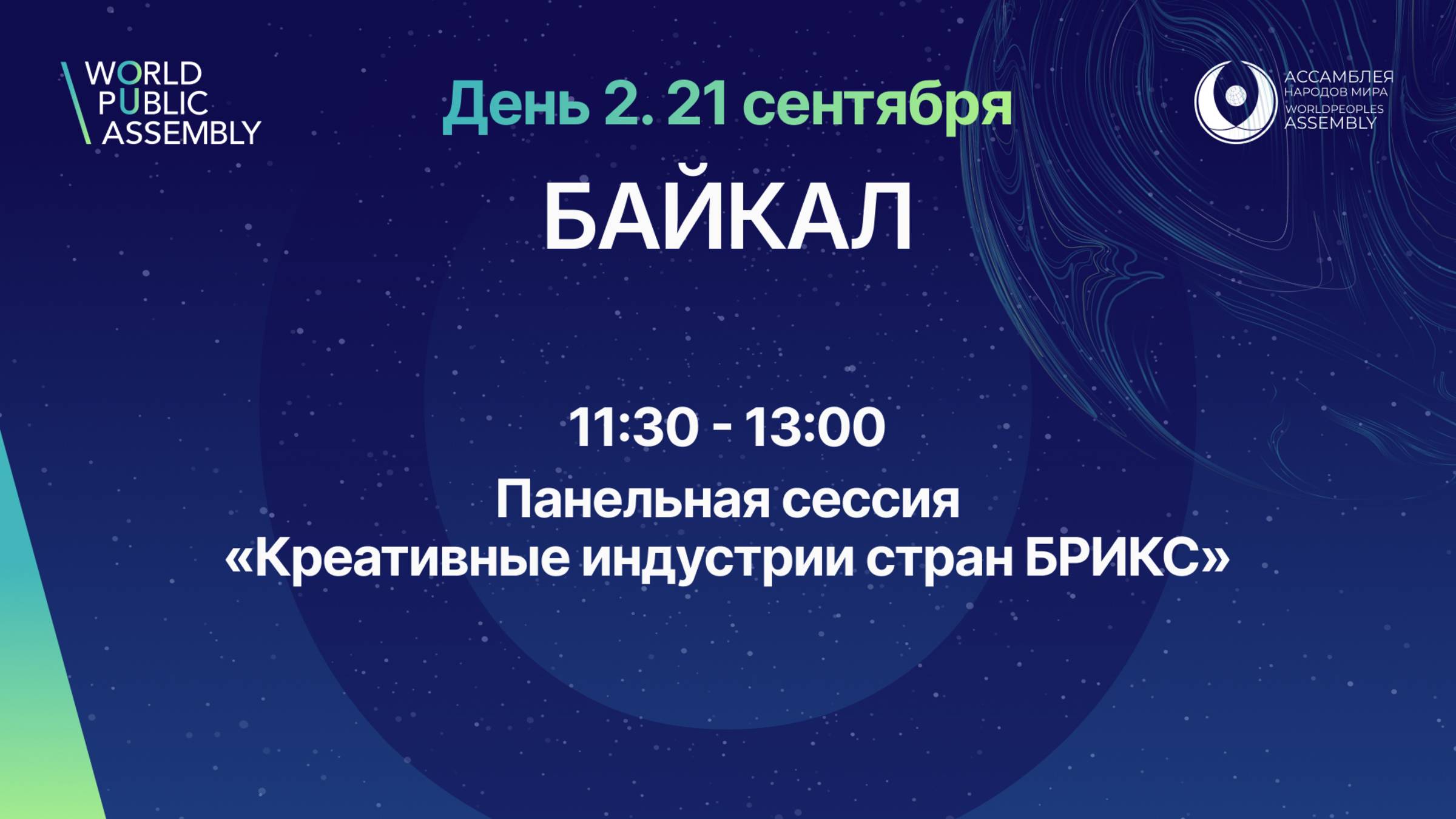 WORLD
PUBLIC
ASSEMBLY

День 2. 21 сентября

АССАМБЛЕЯ
НАРОДОВ МИРА
WORLDPEOPLES
ASSEMBLY

БАЙКАЛ

11:30 - 13:00

Панельная сессия
«Креативные индустрии стран БРИКС»